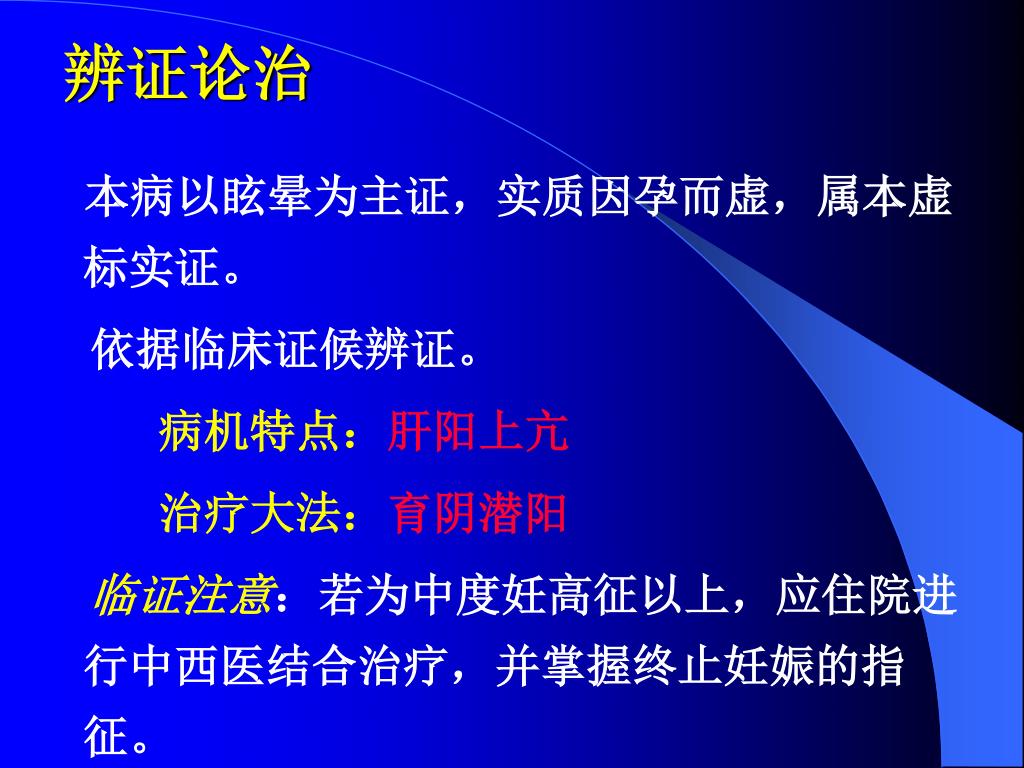 辨证论治

本病以眩晕为主证，实质因孕而虚，属本虚标实证。

依据临床证候辨证。

病机特点：肝阳上亢

治疗大法：育阴潜阳

临证注意：若为中度妊高征以上，应住院进行中西医结合治疗，并掌握终止妊娠的指征。